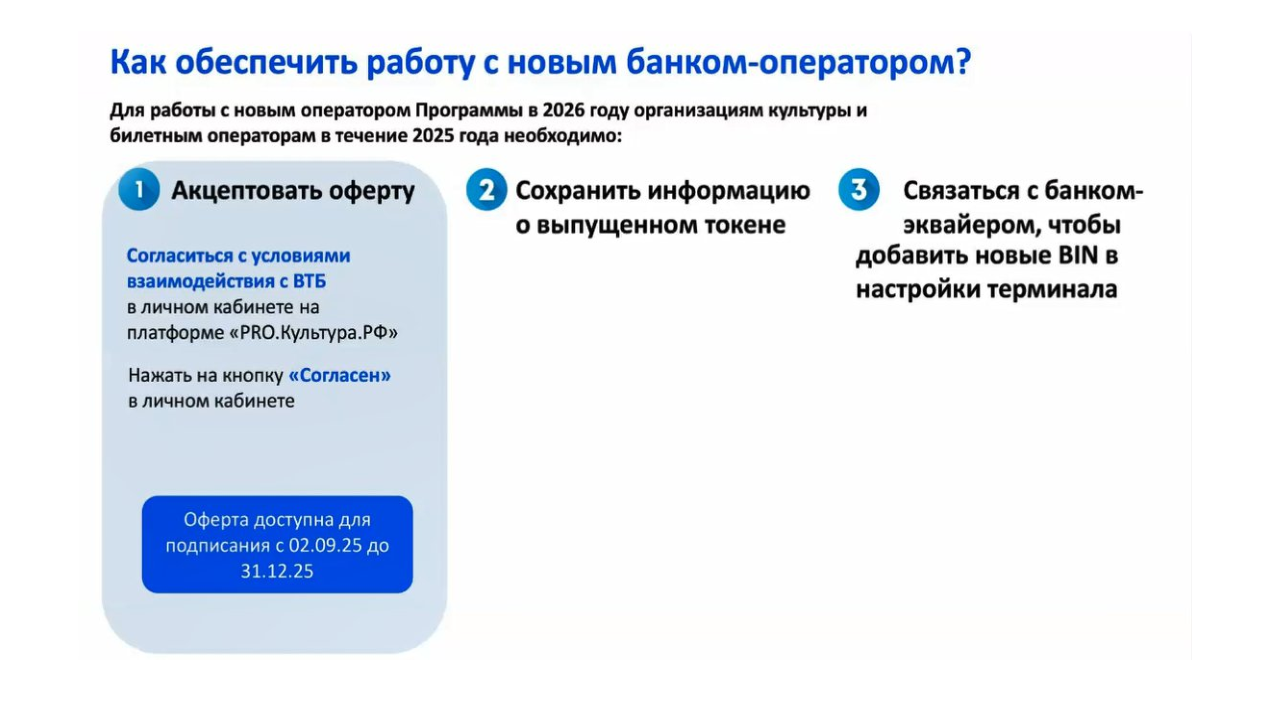 Как обеспечить работу с новым банком-оператором?

Для работы с новым оператором Программы в 2026 году организациям культуры и билетным операторам в течение 2025 года необходимо:

1 Акцептовать оферту

Согласиться с условиями взаимодействия с ВТБ в личном кабинете на платформе «PRO.Культура.РФ»

Нажать на кнопку «Согласен» в личном кабинете

Оферта доступна для подписания с 02.09.25 до 31.12.25

2 Сохранить информацию о выпущенном токене

3 Связаться с банком-эквайером, чтобы добавить новые BIN в настройки терминала